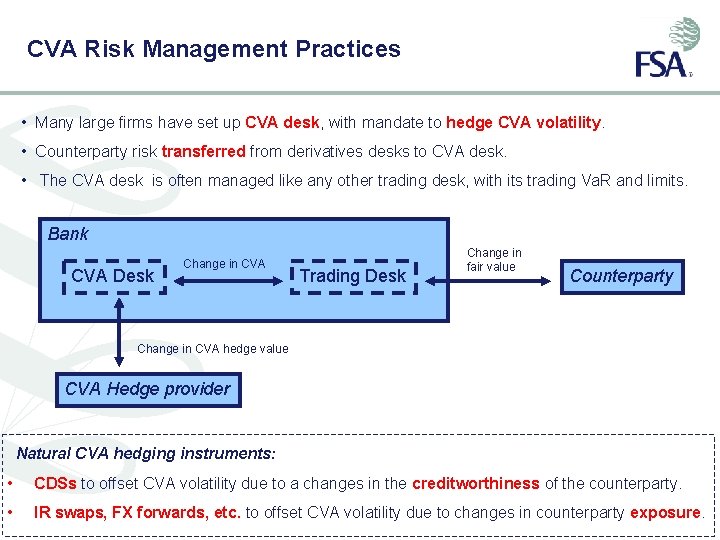 CVA Risk Management Practices

FSA

• Many large firms have set up CVA desk, with mandate to hedge CVA volatility.

• Counterparty risk transferred from derivatives desks to CVA desk.

• The CVA desk is often managed like any other trading desk, with its trading VaR and limits.

Bank

CVA Desk

Change in CVA

Trading Desk

Change in fair value

Counterparty

Change in CVA hedge value

CVA Hedge provider

Natural CVA hedging instruments:

• CDSs to offset CVA volatility due to a changes in the creditworthiness of the counterparty.

• IR swaps, FX forwards, etc. to offset CVA volatility due to changes in counterparty exposure.